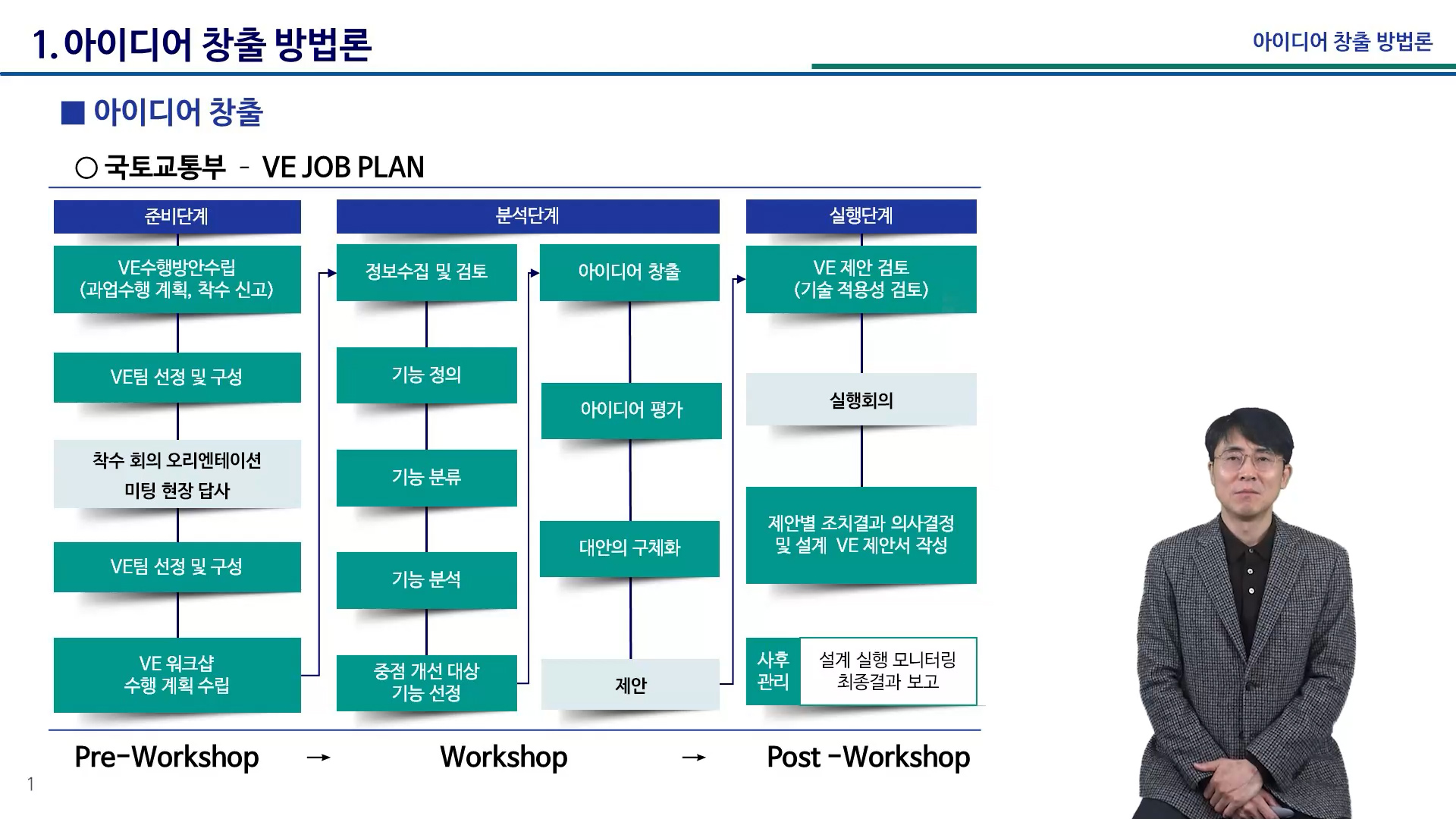 1. 아이디어 창출 방법론

아이디어 창출 방법론

■ 아이디어 창출

○ 국토교통부 - VE JOB PLAN

준비단계

VE수행방안수립 (과업수행 계획, 착수 신고)

VE팀 선정 및 구성

착수 회의 오리엔테이션 미팅 현장 답사

VE팀 선정 및 구성

VE 워크샵 수행 계획 수립

분석단계

정보수집 및 검토

기능 정의

기능 분류

기능 분석

중점 개선 대상 기능 선정

아이디어 창출

아이디어 평가

대안의 구체화

제안

실행단계

VE 제안 검토 (기술 적용성 검토)

실행회의

제안별 조치결과 의사결정 및 설계 VE 제안서 작성

사후 관리

설계 실행 모니터링 최종결과 보고

Pre-Workshop → Workshop → Post -Workshop

1